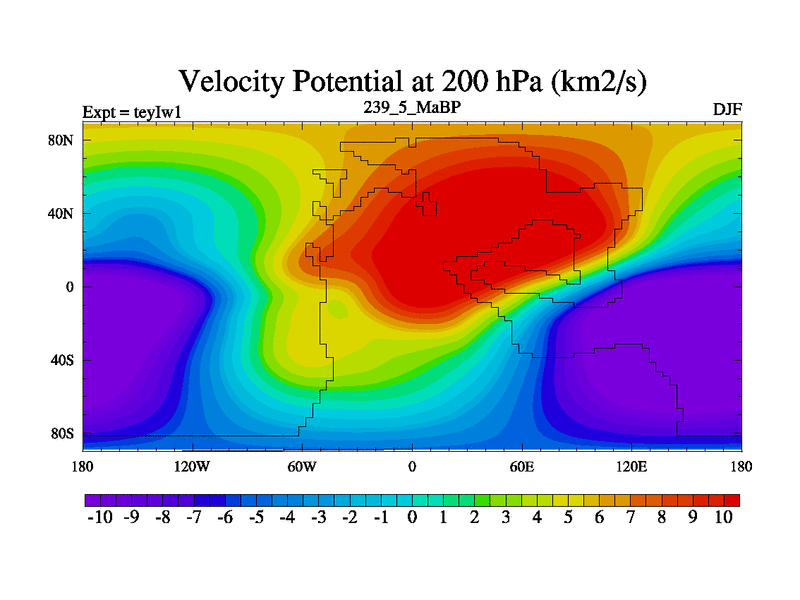 Velocity Potential at 200 hPa (km2/s)

Expt = teyIw1
239_5_MaBP
DJF

80N
40N
0
40S
80S

180
120W
60W
0
60E
120E
180

-10 -9 -8 -7 -6 -5 -4 -3 -2 -1 0 1 2 3 4 5 6 7 8 9 10